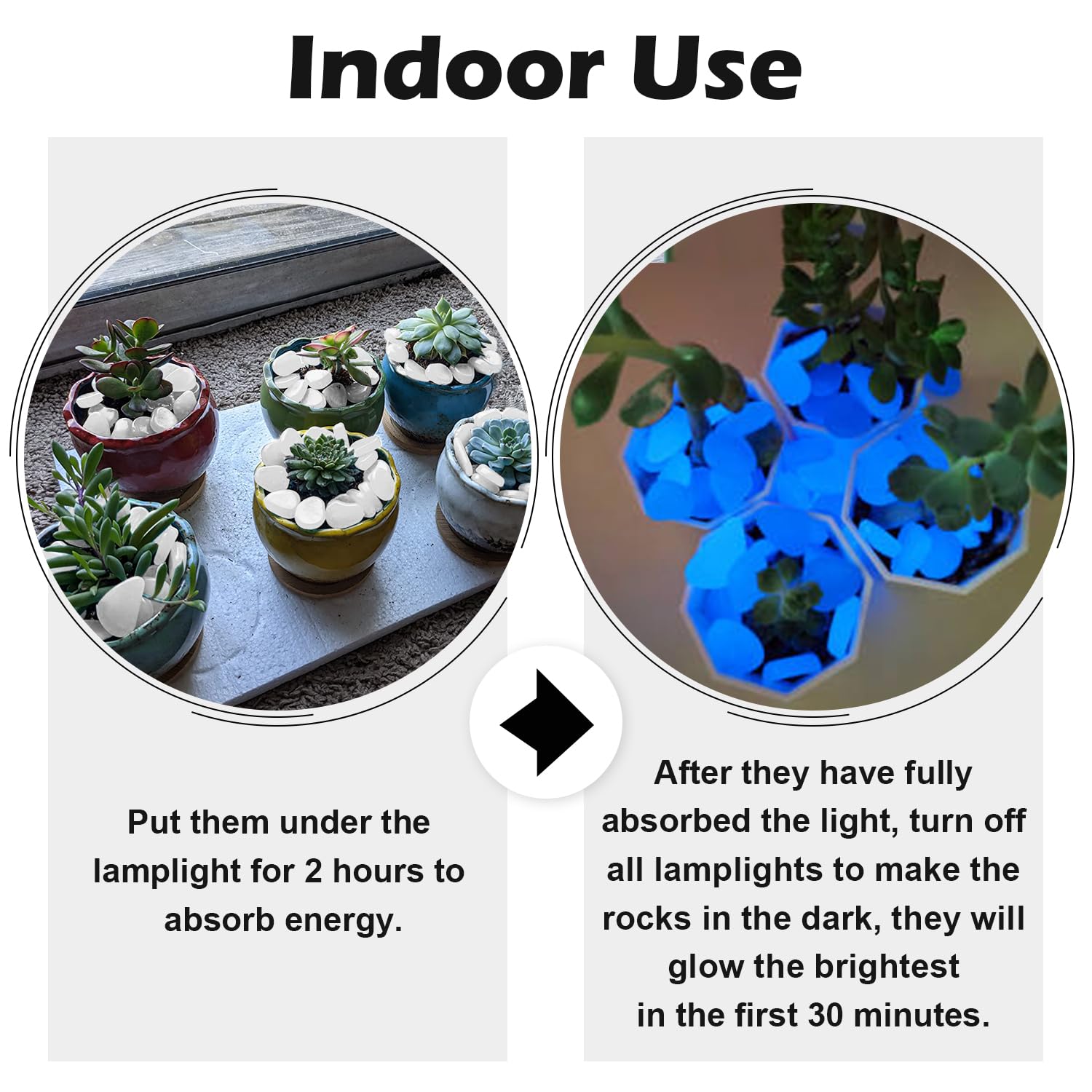 Indoor Use

Put them under the lamplight for 2 hours to absorb energy.

After they have fully absorbed the light, turn off all lamplights to make the rocks in the dark, they will glow the brightest in the first 30 minutes.